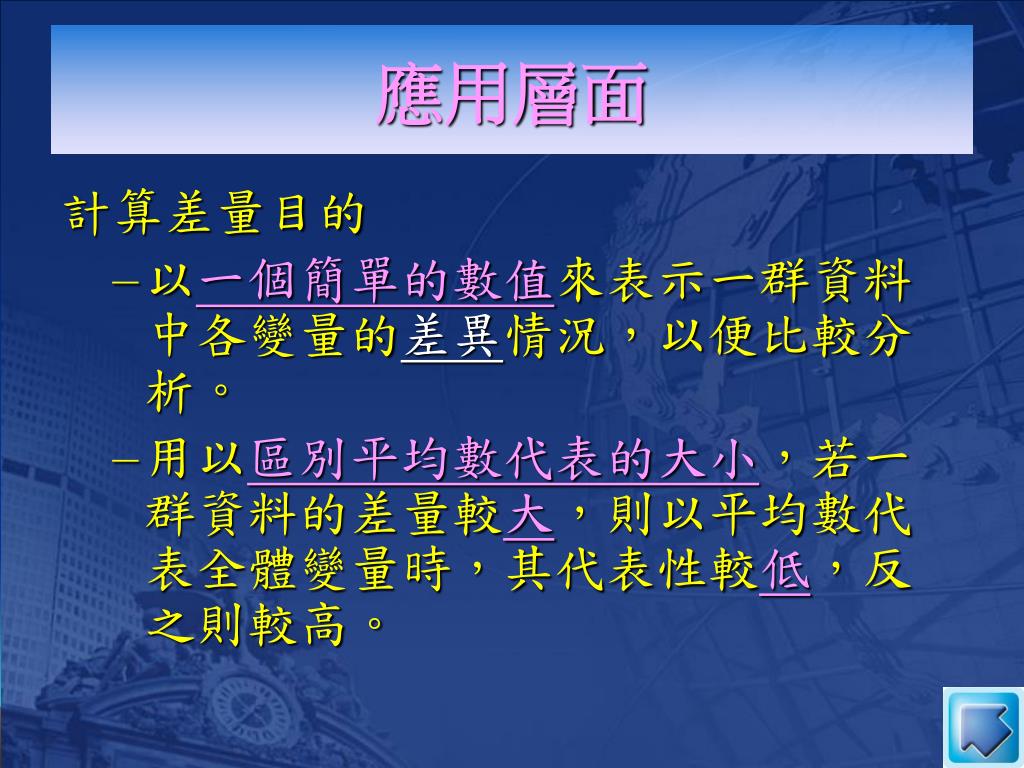 應用層面

計算差量目的

– 以一個簡單的數值來表示一群資料中各變量的差異情況，以便比較分析。

– 用以區別平均數代表的大小，若一群資料的差量較大，則以平均數代表全體變量時，其代表性較低，反之則較高。